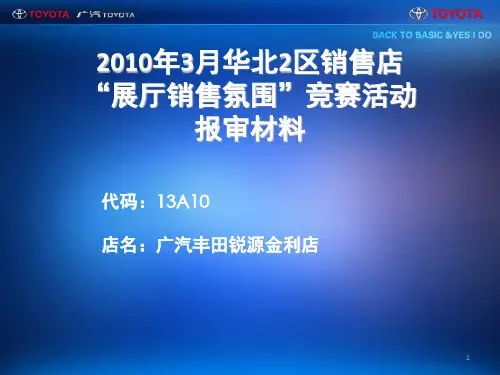 TOYOTA 广汽TOYOTA

TOYOTA

BACK TO BASIC &YES I DO

2010年3月华北2区销售店
“展厅销售氛围”竞赛活动
报审材料

代码：13A10

店名：广汽丰田锐源金利店

1